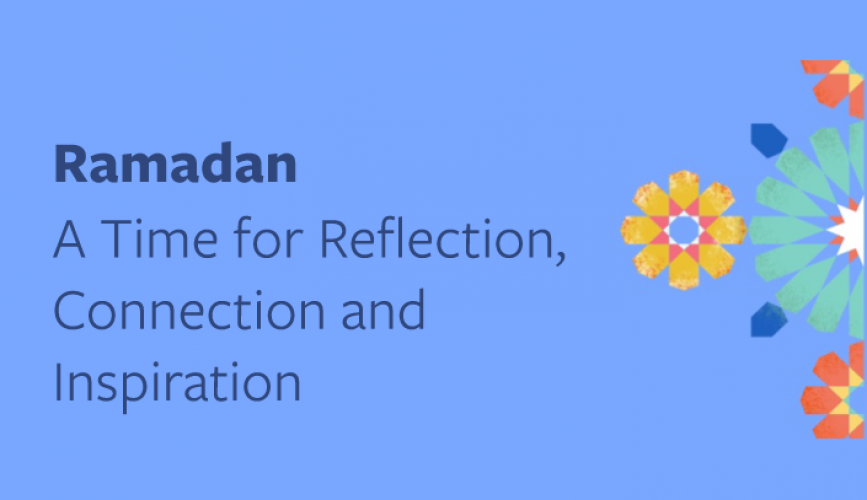 Ramadan
A Time for Reflection, Connection and Inspiration